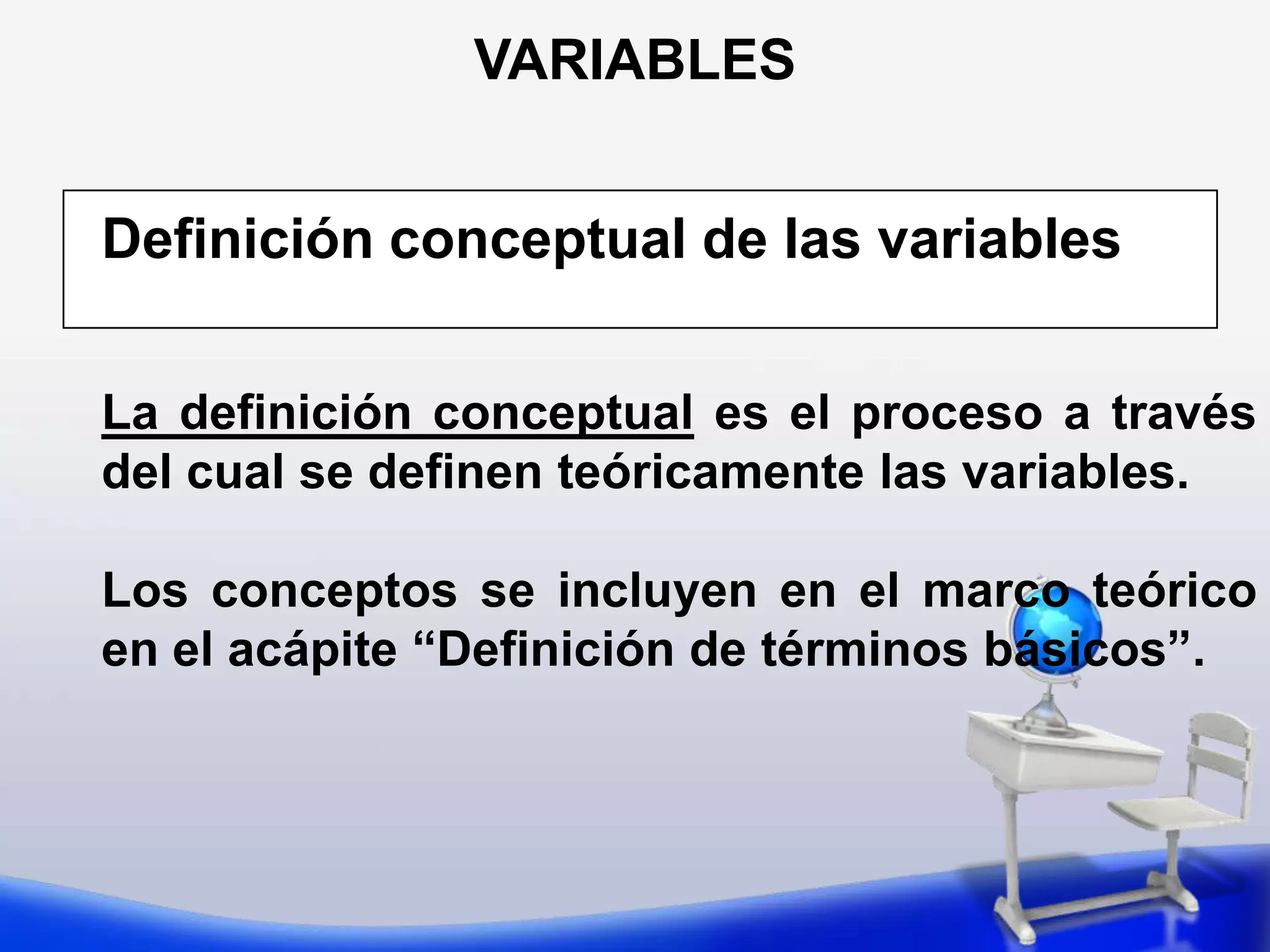 VARIABLES

Definición conceptual de las variables

La definición conceptual es el proceso a través del cual se definen teóricamente las variables.

Los conceptos se incluyen en el marco teórico en el acápite “Definición de términos básicos”.